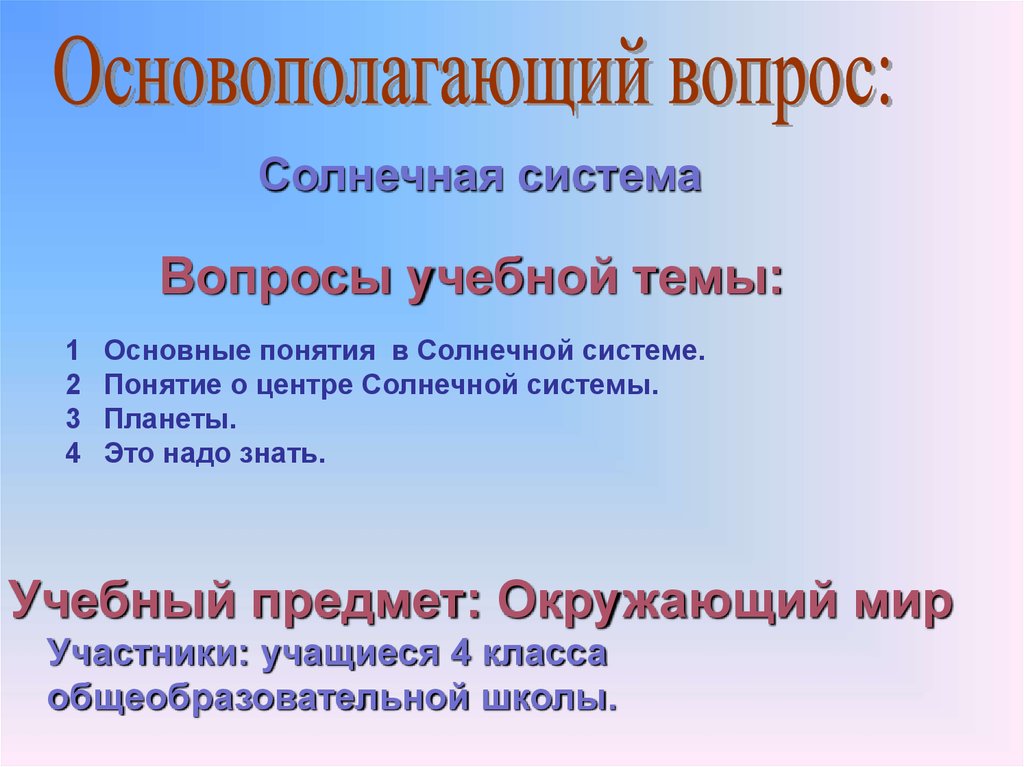 Основополагающий вопрос:

Солнечная система

Вопросы учебной темы:

1 Основные понятия в Солнечной системе.
2 Понятие о центре Солнечной системы.
3 Планеты.
4 Это надо знать.

Учебный предмет: Окружающий мир
Участники: учащиеся 4 класса общеобразовательной школы.